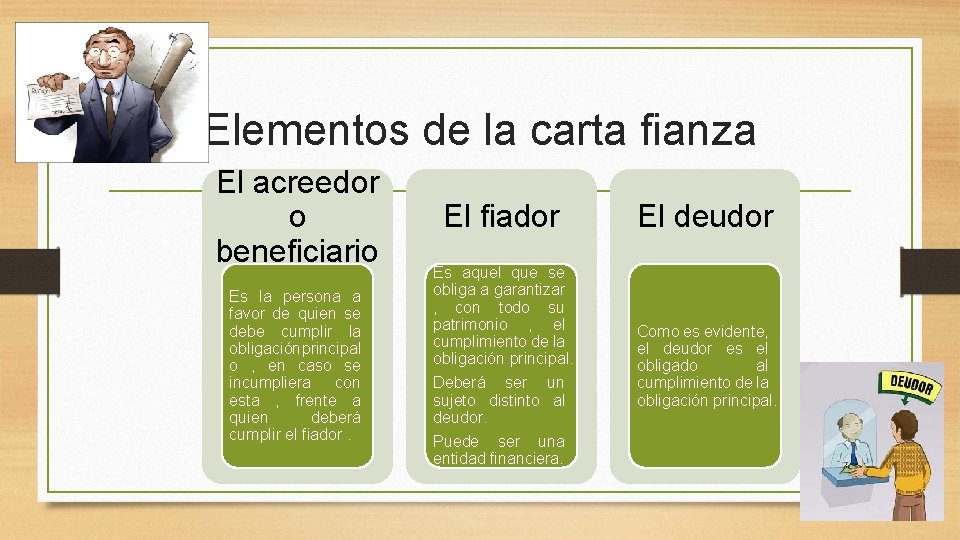 Elementos de la carta fianza

El acreedor o beneficiario

Es la persona a favor de quien se debe cumplir la obligación principal o , en caso se incumpliera con esta , frente a quien deberá cumplir el fiador .

El fiador

Es aquel que se obliga a garantizar , con todo su patrimonio , el cumplimiento de la obligación principal.

Deberá ser un sujeto distinto al deudor.

Puede ser una entidad financiera.

El deudor

Como es evidente, el deudor es el obligado al cumplimiento de la obligación principal.

DEUDOR